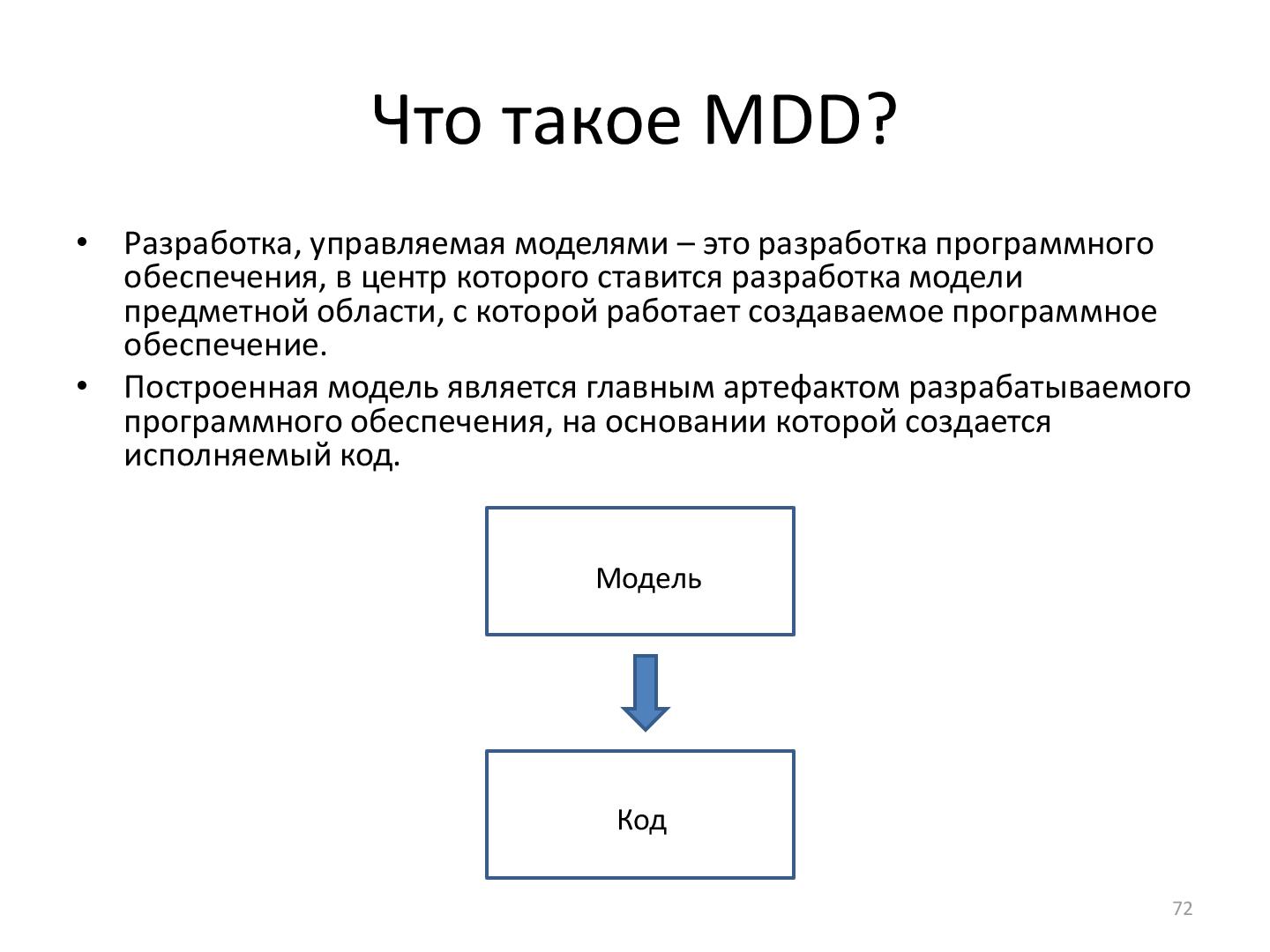 Что такое MDD?

• Разработка, управляемая моделями – это разработка программного обеспечения, в центр которого ставится разработка модели предметной области, с которой работает создаваемое программное обеспечение.
• Построенная модель является главным артефактом разрабатываемого программного обеспечения, на основании которой создается исполняемый код.

Модель

Код

72